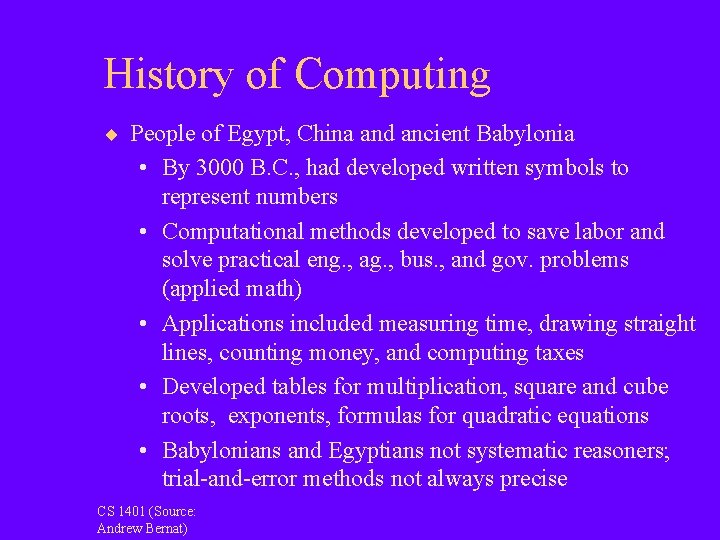 History of Computing

◆ People of Egypt, China and ancient Babylonia

• By 3000 B.C., had developed written symbols to represent numbers

• Computational methods developed to save labor and solve practical eng., ag., bus., and gov. problems (applied math)

• Applications included measuring time, drawing straight lines, counting money, and computing taxes

• Developed tables for multiplication, square and cube roots, exponents, formulas for quadratic equations

• Babylonians and Egyptians not systematic reasoners; trial-and-error methods not always precise

CS 1401 (Source: Andrew Bernat)